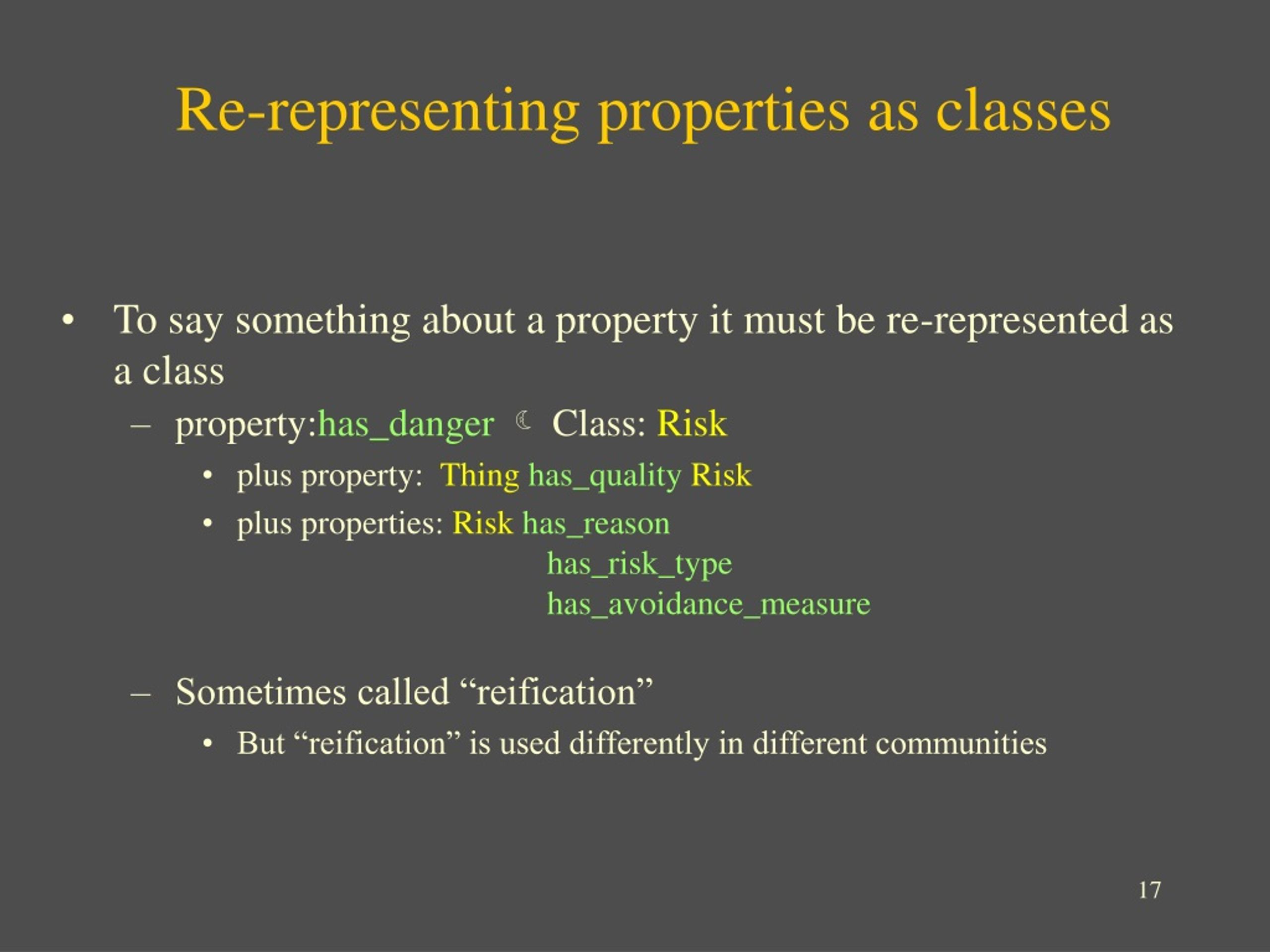 Re-representing properties as classes

• To say something about a property it must be re-represented as a class

– property:has_danger ☾ Class: Risk

• plus property: Thing has_quality Risk

• plus properties: Risk has_reason
has_risk_type
has_avoidance_measure

– Sometimes called “reification”

• But “reification” is used differently in different communities

17